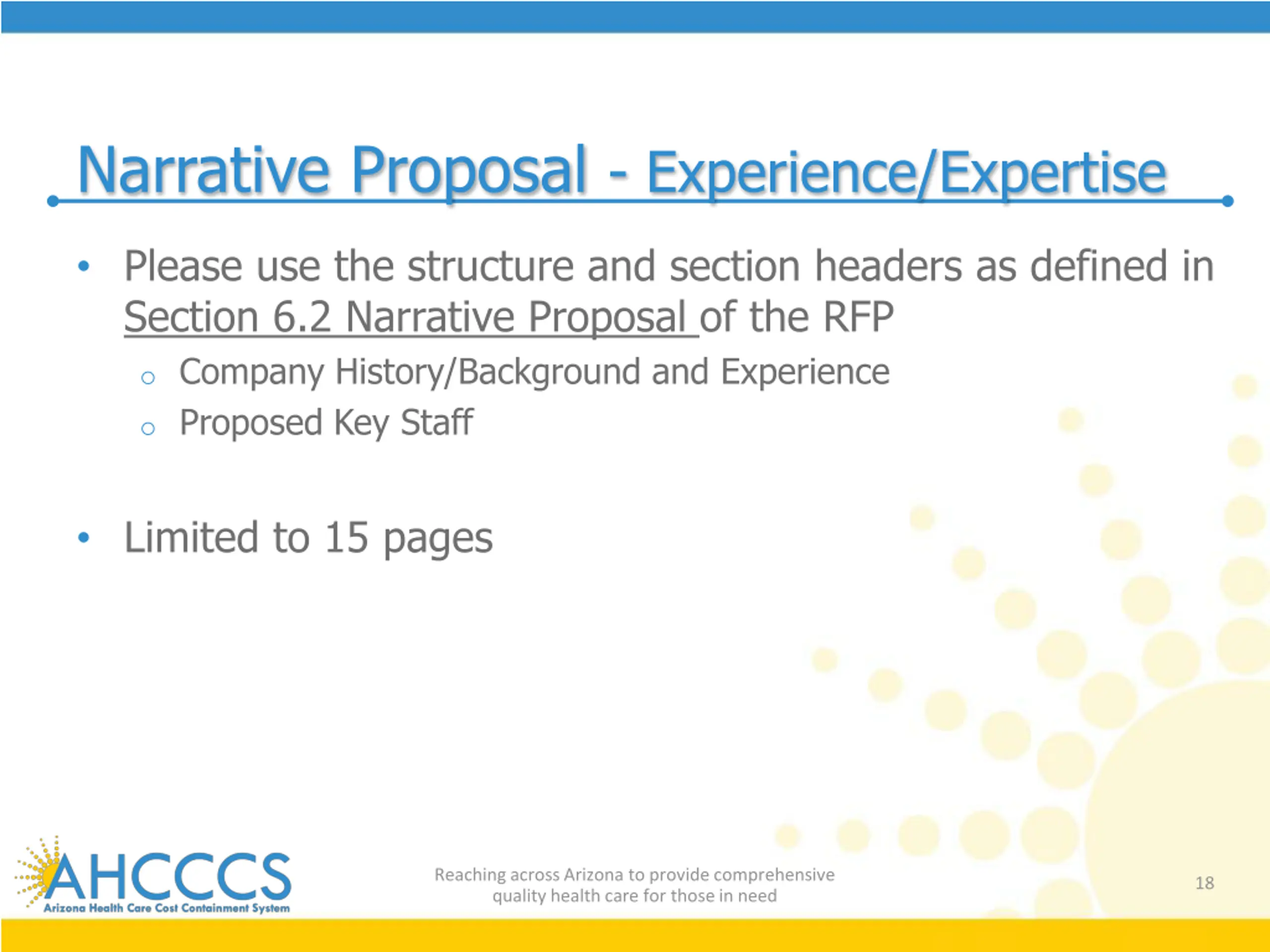 Narrative Proposal - Experience/Expertise

• Please use the structure and section headers as defined in Section 6.2 Narrative Proposal of the RFP
 ○ Company History/Background and Experience
 ○ Proposed Key Staff

• Limited to 15 pages

AHCCCS
Arizona Health Care Cost Containment System

Reaching across Arizona to provide comprehensive quality health care for those in need

18